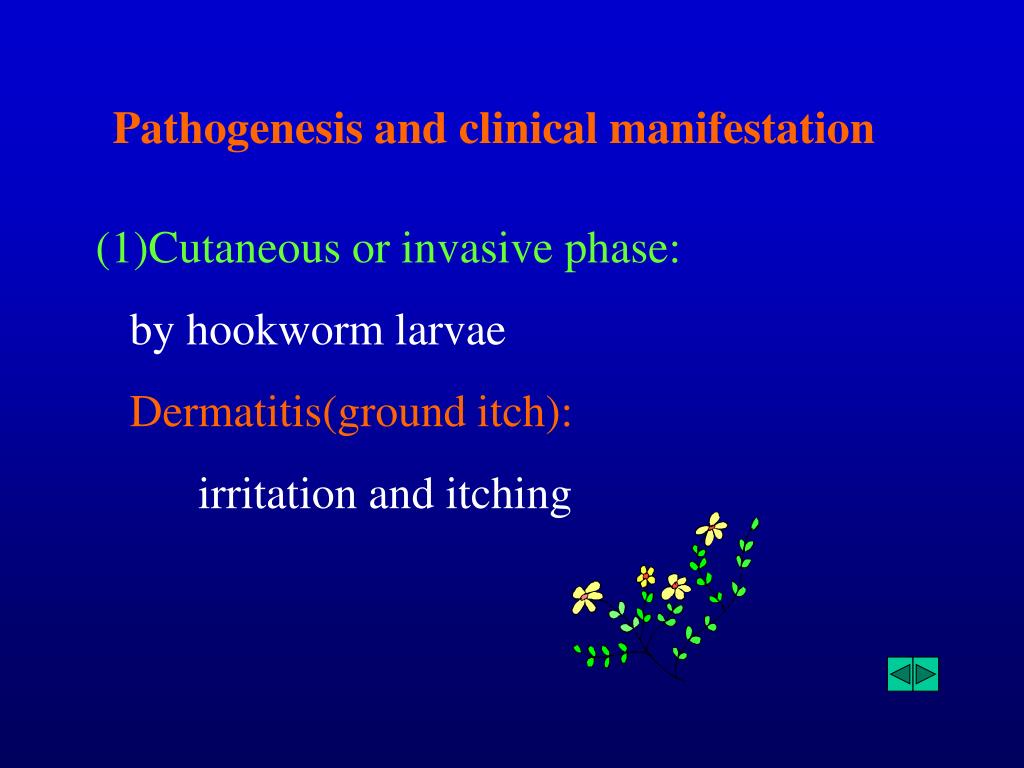 Pathogenesis and clinical manifestation

(1)Cutaneous or invasive phase:

by hookworm larvae

Dermatitis(ground itch):

irritation and itching